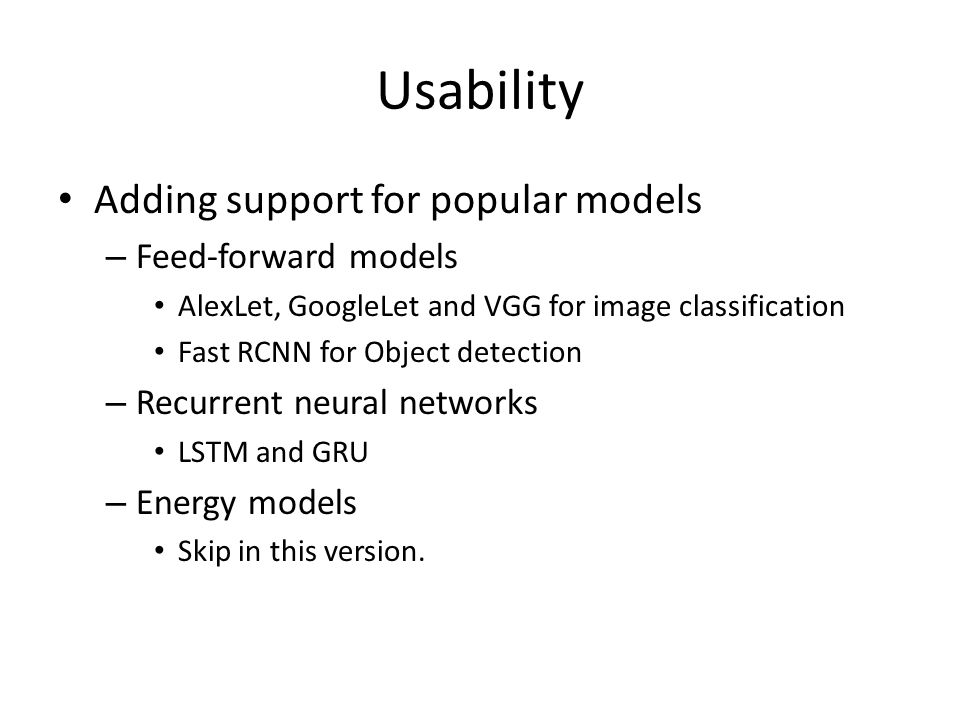 Usability

• Adding support for popular models
  – Feed-forward models
    • AlexLet, GoogleLet and VGG for image classification
    • Fast RCNN for Object detection
  – Recurrent neural networks
    • LSTM and GRU
  – Energy models
    • Skip in this version.